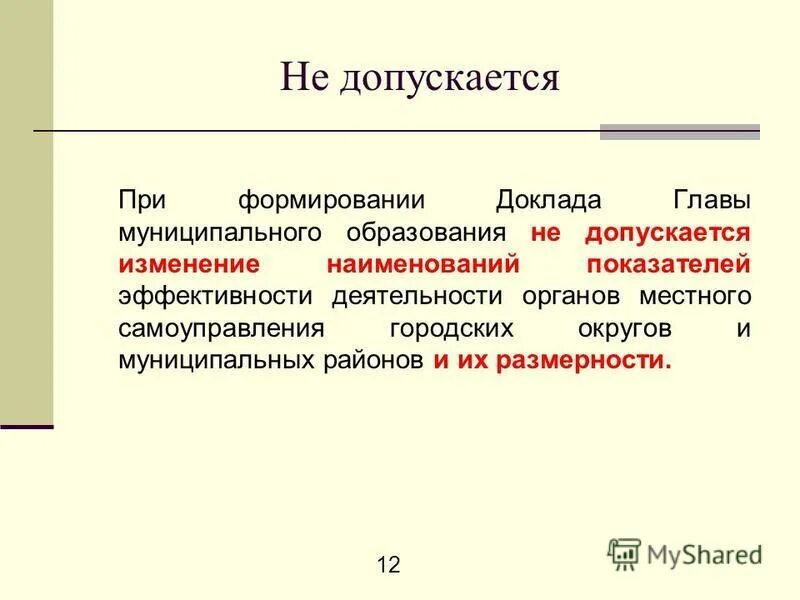 Не допускается

При формировании Доклада Главы муниципального образования не допускается изменение наименований показателей эффективности деятельности органов местного самоуправления городских округов и муниципальных районов и их размерности.

12

MyShared